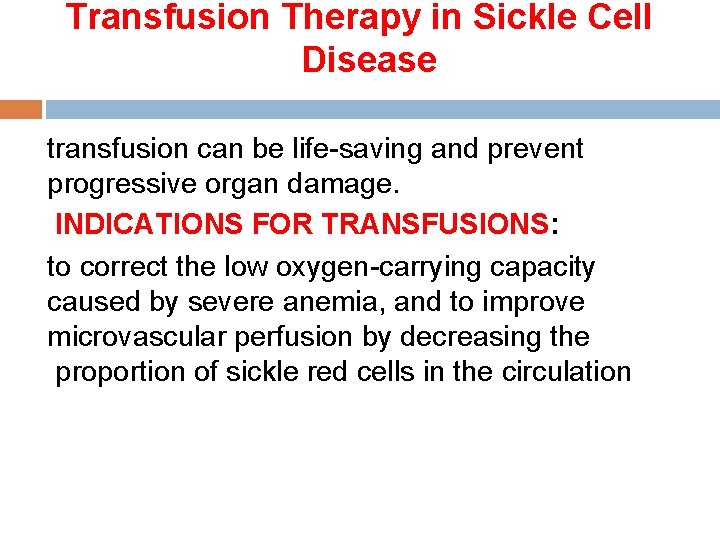 Transfusion Therapy in Sickle Cell Disease

transfusion can be life-saving and prevent progressive organ damage.

INDICATIONS FOR TRANSFUSIONS:

to correct the low oxygen-carrying capacity caused by severe anemia, and to improve microvascular perfusion by decreasing the proportion of sickle red cells in the circulation